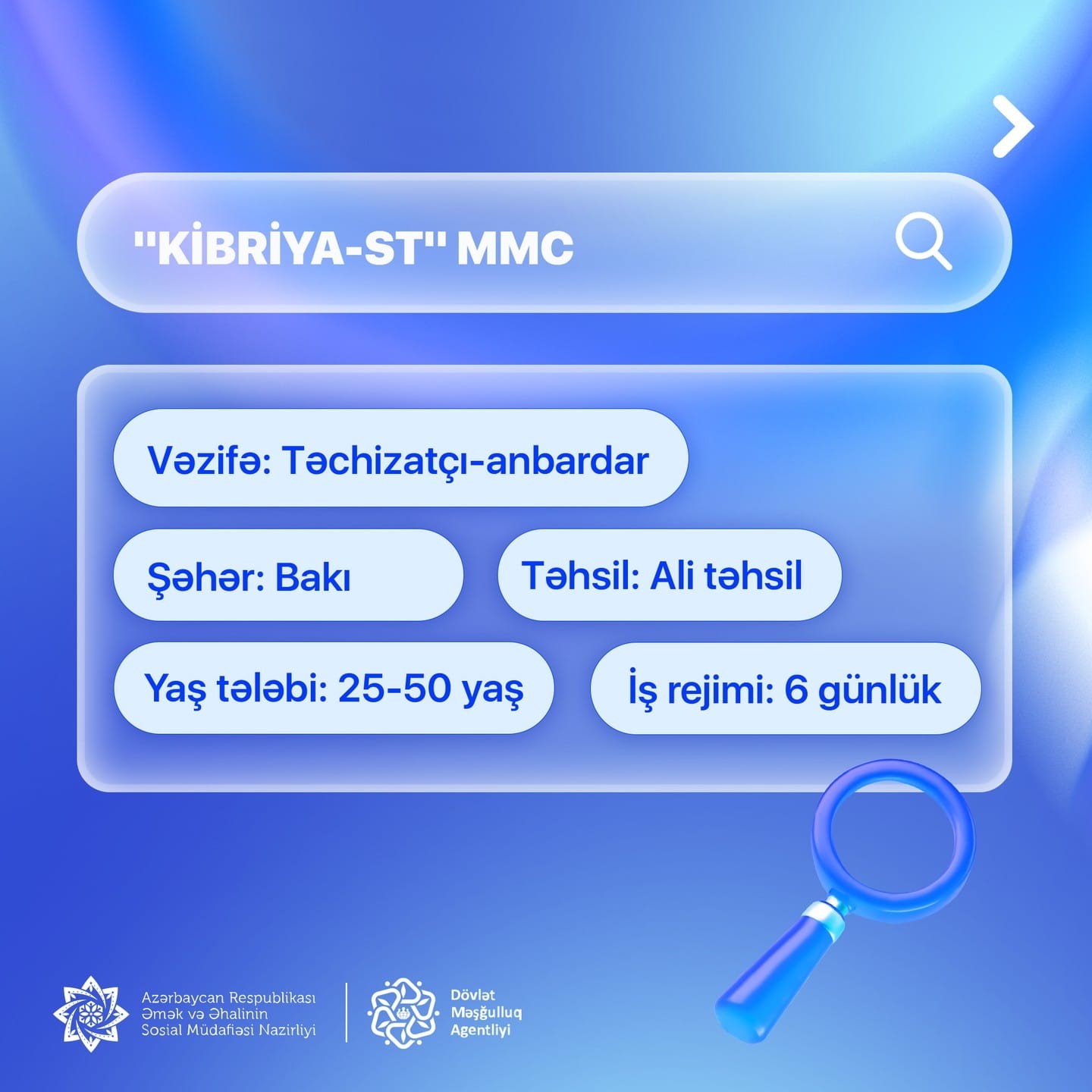 "KİBRİYA-ST" MMC

Vəzifə: Təchizatçı-anbardar

Şəhər: Bakı

Təhsil: Ali təhsil

Yaş tələbi: 25-50 yaş

İş rejimi: 6 günlük

Azərbaycan Respublikası Əmək və Əhalinin Sosial Müdafiəsi Nazirliyi

Dövlət Məşğulluq Agentliyi